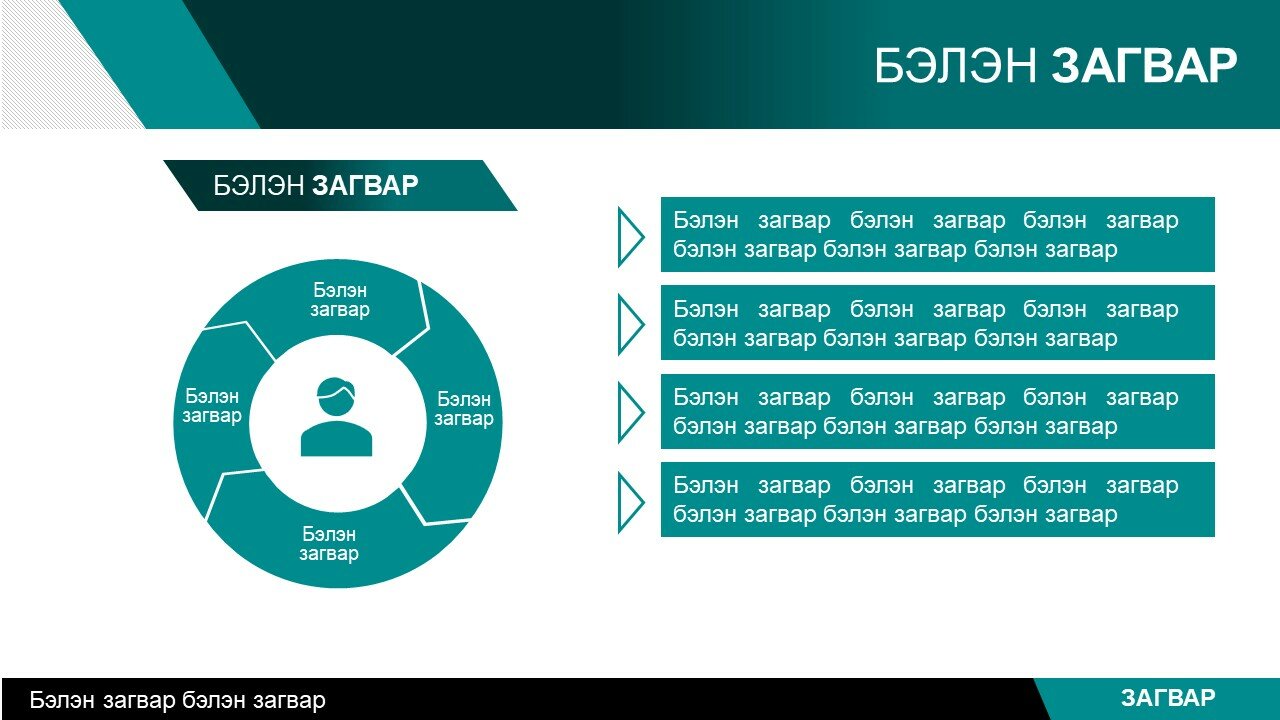 БЭЛЭН ЗАГВАР

БЭЛЭН ЗАГВАР

Бэлэн загвар

Бэлэн загвар

Бэлэн загвар

Бэлэн загвар

Бэлэн загвар бэлэн загвар бэлэн загвар бэлэн загвар бэлэн загвар бэлэн загвар

Бэлэн загвар бэлэн загвар бэлэн загвар бэлэн загвар бэлэн загвар бэлэн загвар

Бэлэн загвар бэлэн загвар бэлэн загвар бэлэн загвар бэлэн загвар бэлэн загвар

Бэлэн загвар бэлэн загвар бэлэн загвар бэлэн загвар бэлэн загвар бэлэн загвар

Бэлэн загвар бэлэн загвар

ЗАГВАР